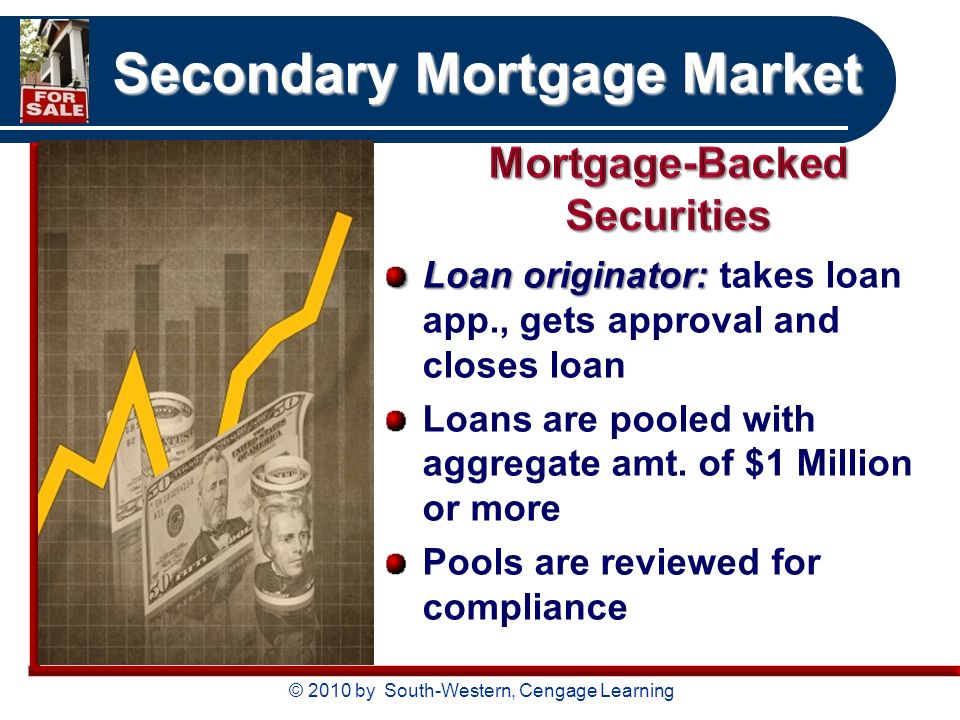 FOR SALE

Secondary Mortgage Market

Mortgage-Backed Securities

Loan originator: takes loan app., gets approval and closes loan

Loans are pooled with aggregate amt. of $1 Million or more

Pools are reviewed for compliance

© 2010 by South-Western, Cengage Learning